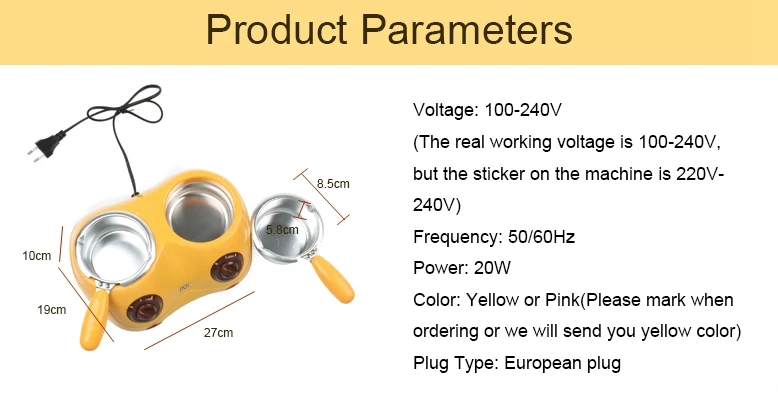 Product Parameters

8.5cm
5.8cm
10cm
19cm
27cm

Voltage: 100-240V
(The real working voltage is 100-240V, but the sticker on the machine is 220V-240V)
Frequency: 50/60Hz
Power: 20W
Color: Yellow or Pink(Please mark when ordering or we will send you yellow color)
Plug Type: European plug